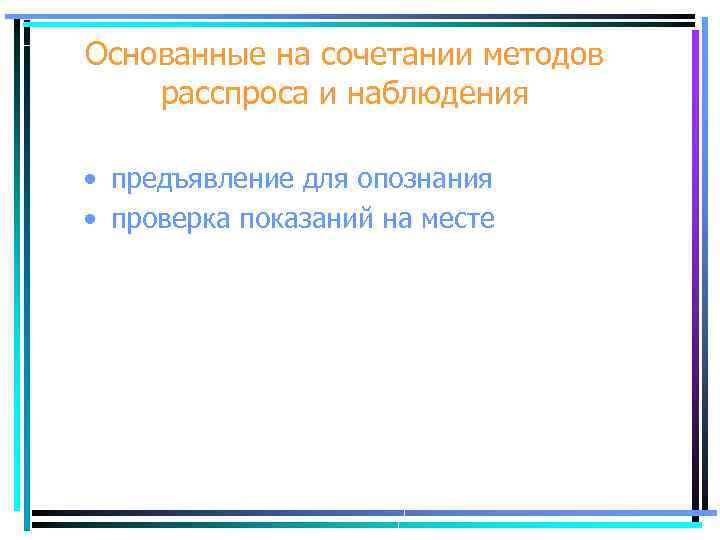 Основанные на сочетании методов расспроса и наблюдения

• предъявление для опознания
• проверка показаний на месте